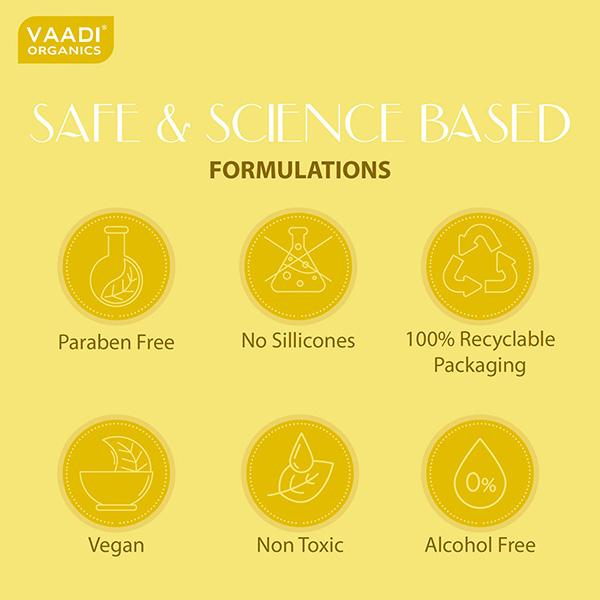 VAADI®
ORGANICS

SAFE & SCIENCE BASED

FORMULATIONS

Paraben Free

No Sillicones

100% Recyclable Packaging

Vegan

Non Toxic

0%

Alcohol Free